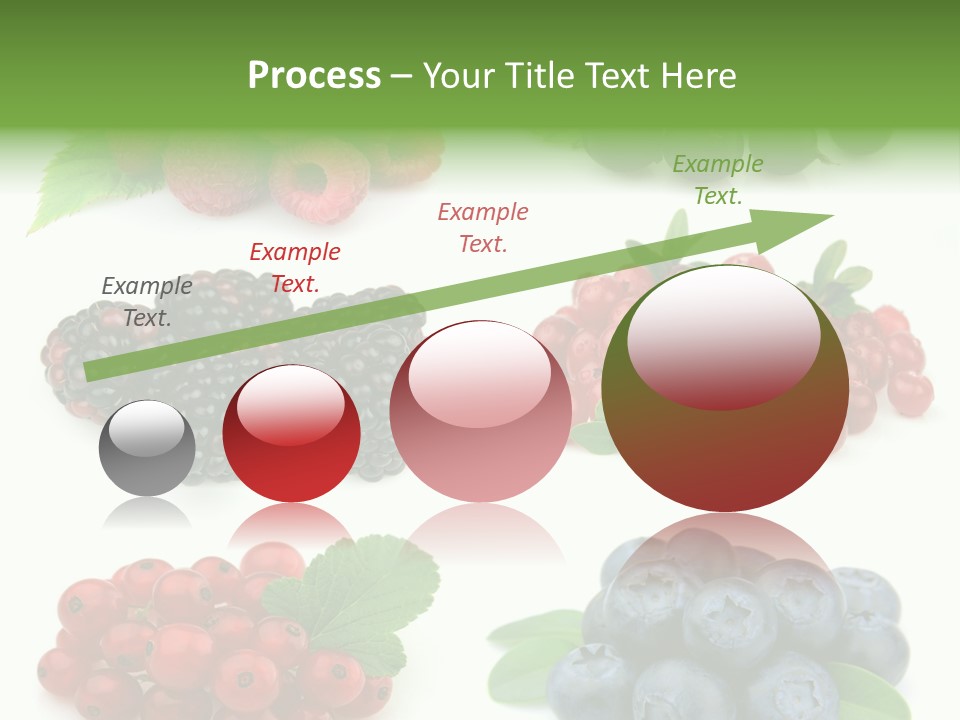 Process – Your Title Text Here

Example Text.

Example Text.

Example Text.

Example Text.